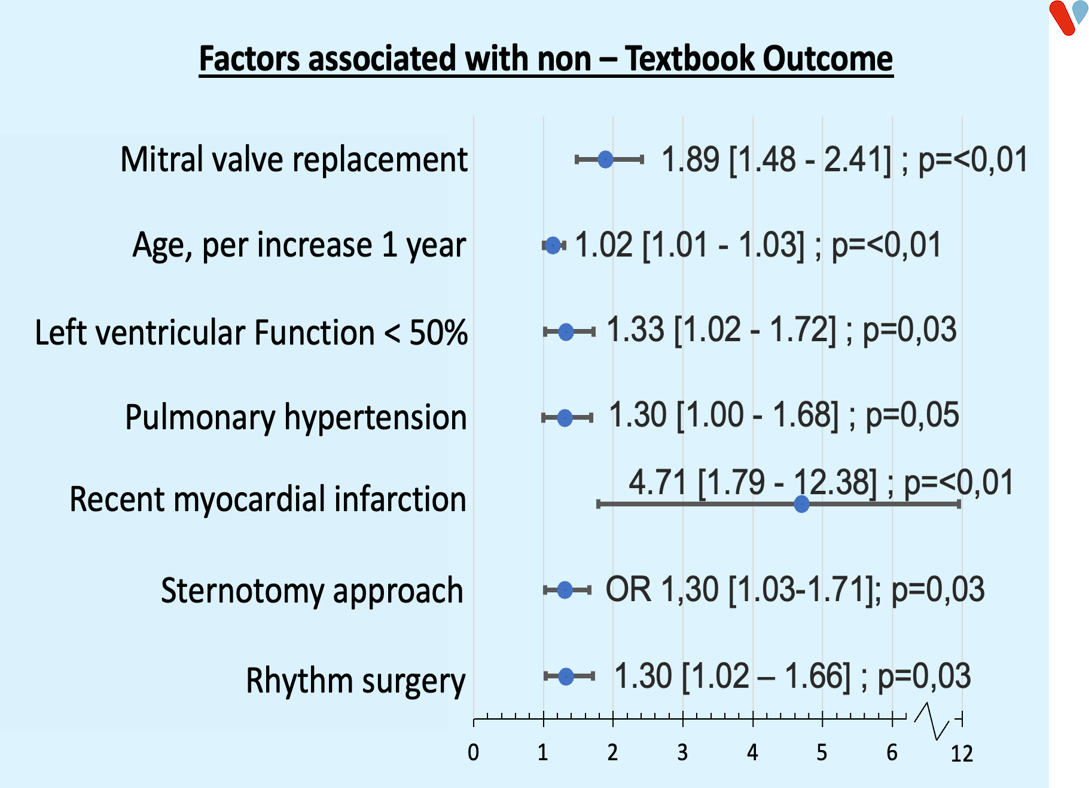 Factors associated with non – Textbook Outcome

Mitral valve replacement 1.89 [1.48 - 2.41] ; p=<0,01

Age, per increase 1 year 1.02 [1.01 - 1.03] ; p=<0,01

Left ventricular Function < 50% 1.33 [1.02 - 1.72] ; p=0,03

Pulmonary hypertension 1.30 [1.00 - 1.68] ; p=0,05

Recent myocardial infarction 4.71 [1.79 - 12.38] ; p=<0,01

Sternotomy approach OR 1,30 [1.03-1.71]; p=0,03

Rhythm surgery 1.30 [1.02 – 1.66] ; p=0,03

0 1 2 3 4 5 6 12